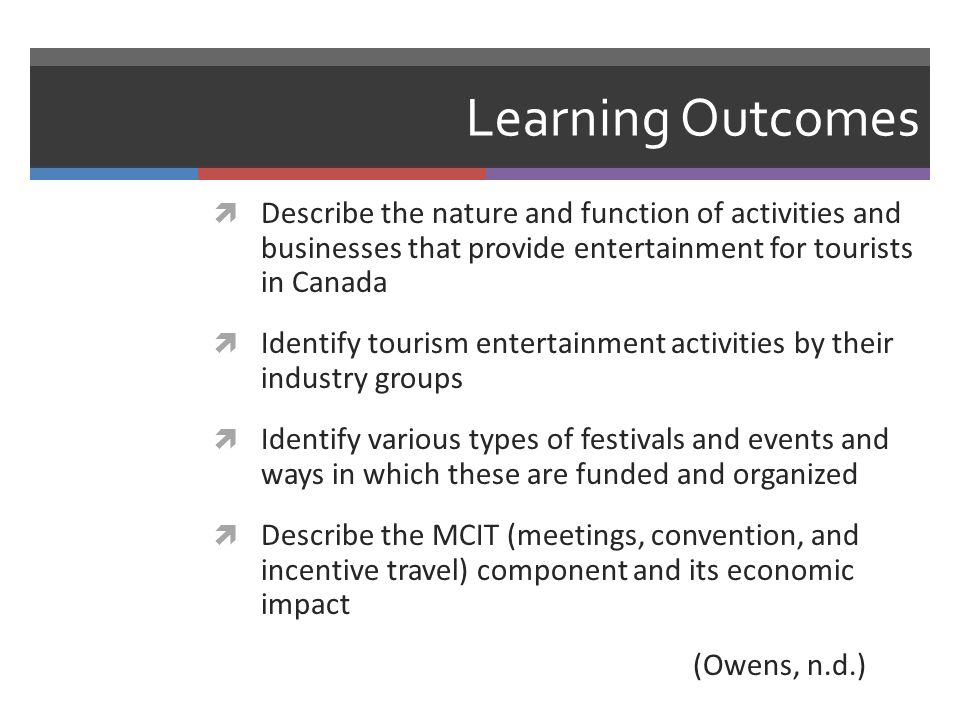 Learning Outcomes

Describe the nature and function of activities and businesses that provide entertainment for tourists in Canada

Identify tourism entertainment activities by their industry groups

Identify various types of festivals and events and ways in which these are funded and organized

Describe the MCIT (meetings, convention, and incentive travel) component and its economic impact

(Owens, n.d.)